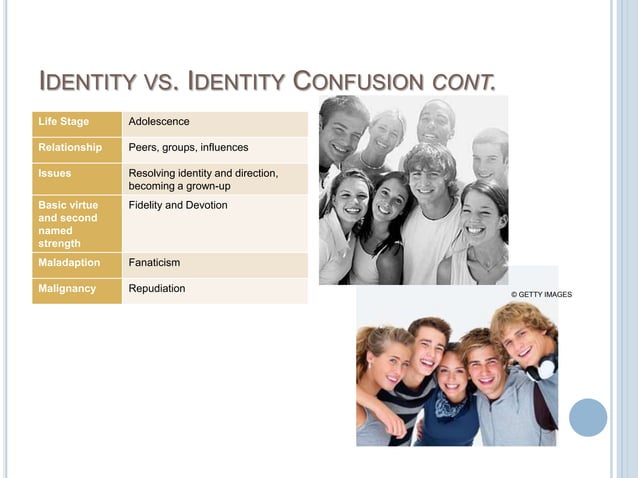 IDENTITY VS. IDENTITY CONFUSION CONT.

| Life Stage | Adolescence |
|---|---|
| Relationship | Peers, groups, influences |
| Issues | Resolving identity and direction, becoming a grown-up |
| Basic virtue and second named strength | Fidelity and Devotion |
| Maladaption | Fanaticism |
| Malignancy | Repudiation |

© GETTY IMAGES